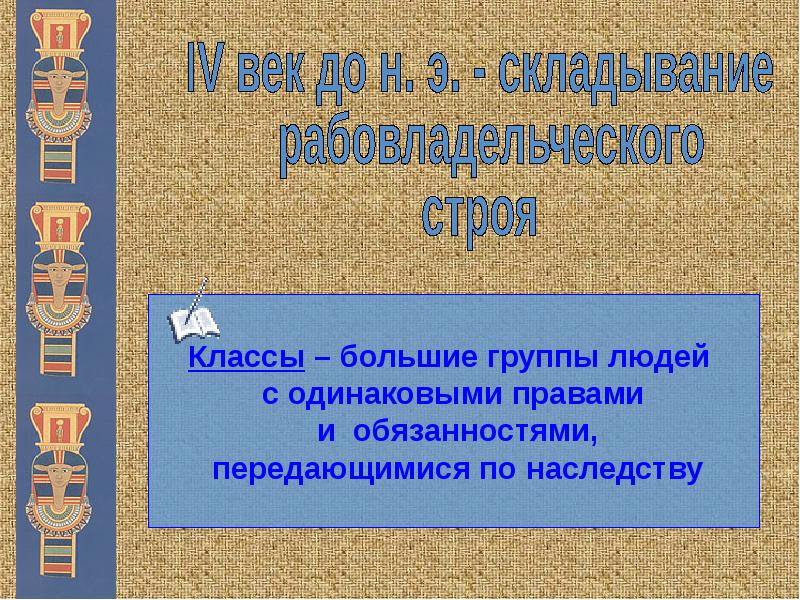 IV век до н. э. - складывание рабовладельческого строя

Классы – большие группы людей с одинаковыми правами и обязанностями, передающимися по наследству